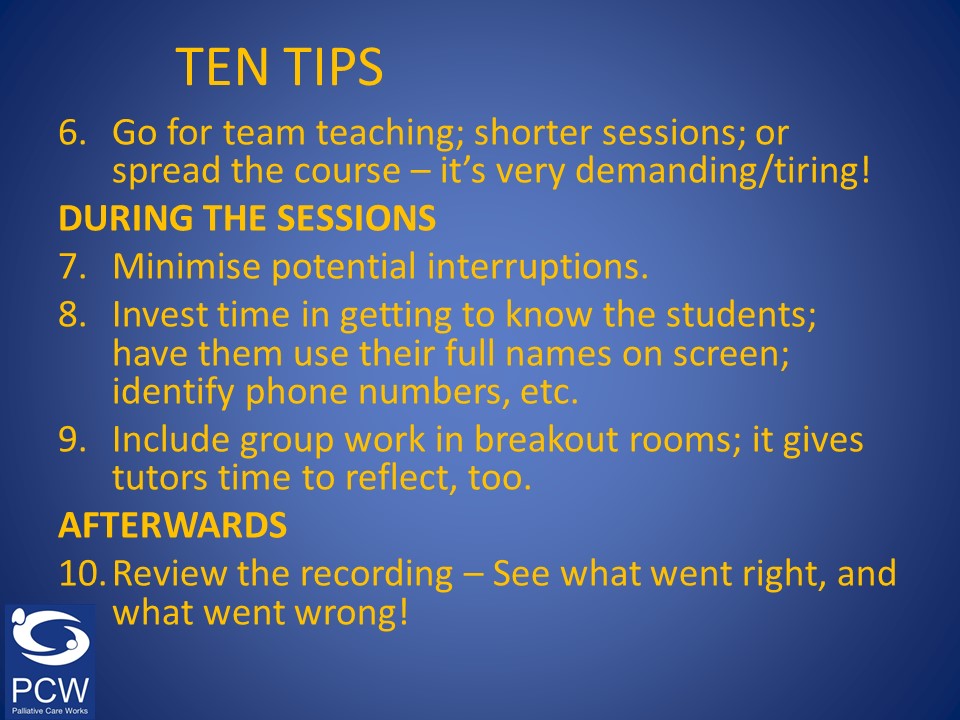 TEN TIPS

6. Go for team teaching; shorter sessions; or spread the course – it's very demanding/tiring!

DURING THE SESSIONS

7. Minimise potential interruptions.

8. Invest time in getting to know the students; have them use their full names on screen; identify phone numbers, etc.

9. Include group work in breakout rooms; it gives tutors time to reflect, too.

AFTERWARDS

10. Review the recording – See what went right, and what went wrong!

PCW
Palliative Care Works